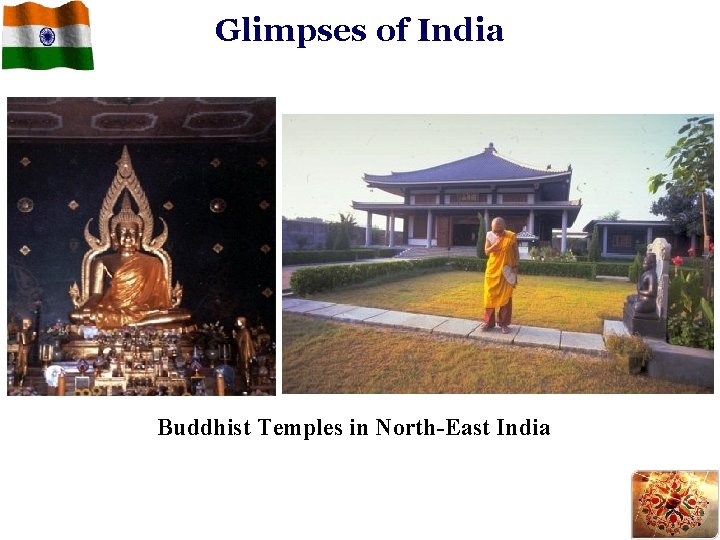 Glimpses of India

Buddhist Temples in North-East India